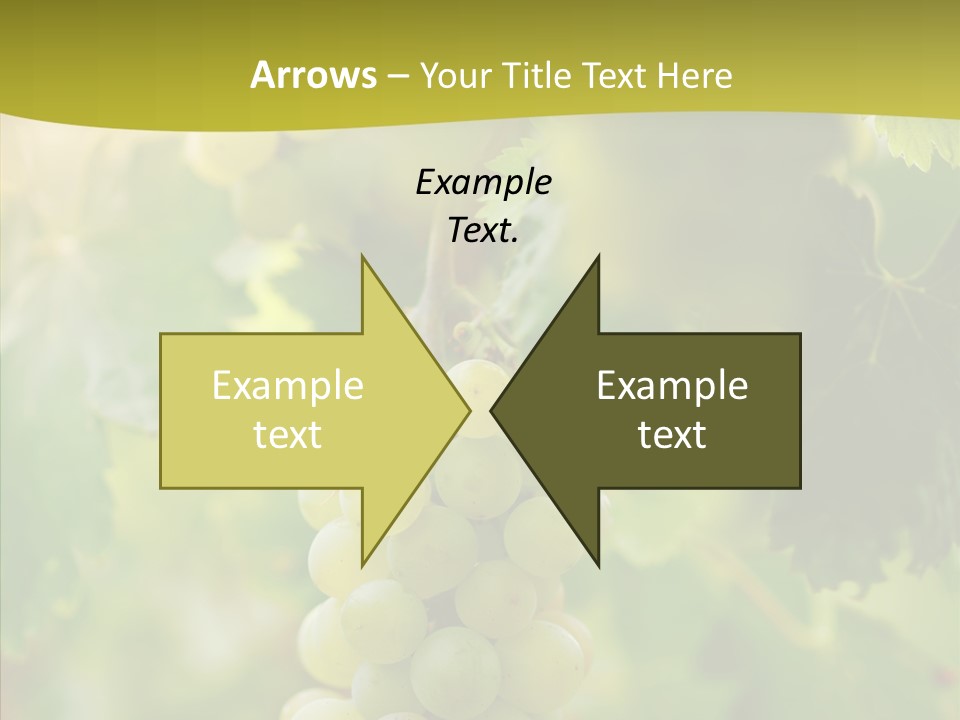 Arrows – Your Title Text Here

Example Text.

Example text

Example text